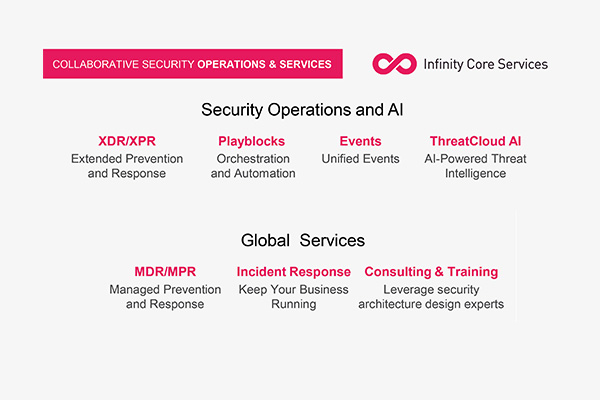 COLLABORATIVE SECURITY OPERATIONS & SERVICES

Infinity Core Services

Security Operations and AI

XDR/XPR
Extended Prevention and Response

Playblocks
Orchestration and Automation

Events
Unified Events

ThreatCloud AI
AI-Powered Threat Intelligence

Global Services

MDR/MPR
Managed Prevention and Response

Incident Response
Keep Your Business Running

Consulting & Training
Leverage security architecture design experts